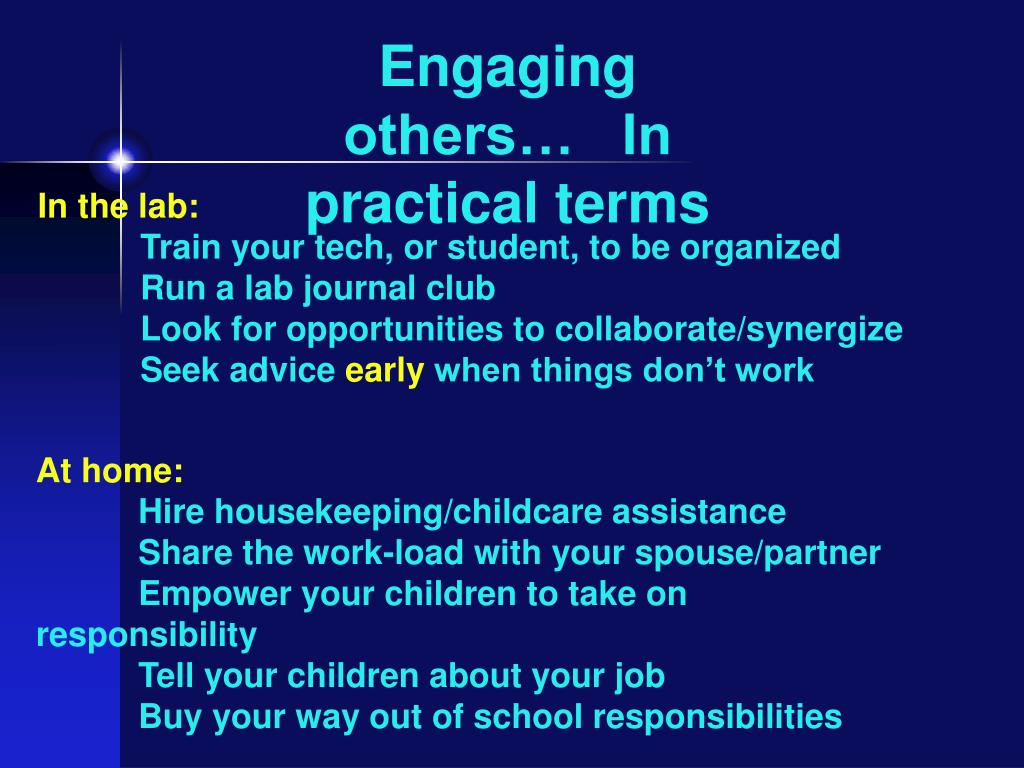 Engaging others… In practical terms

In the lab:

Train your tech, or student, to be organized
Run a lab journal club
Look for opportunities to collaborate/synergize
Seek advice early when things don’t work

At home:

Hire housekeeping/childcare assistance
Share the work-load with your spouse/partner
Empower your children to take on responsibility
Tell your children about your job
Buy your way out of school responsibilities